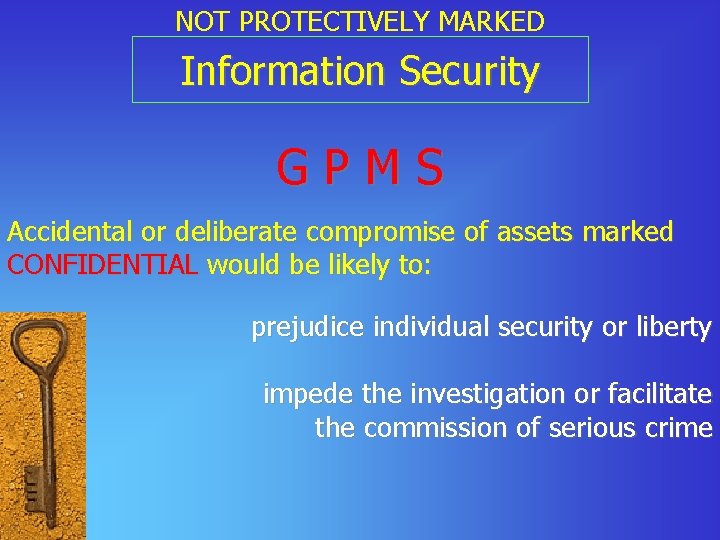 NOT PROTECTIVELY MARKED

Information Security

G P M S

Accidental or deliberate compromise of assets marked CONFIDENTIAL would be likely to:

prejudice individual security or liberty

impede the investigation or facilitate the commission of serious crime